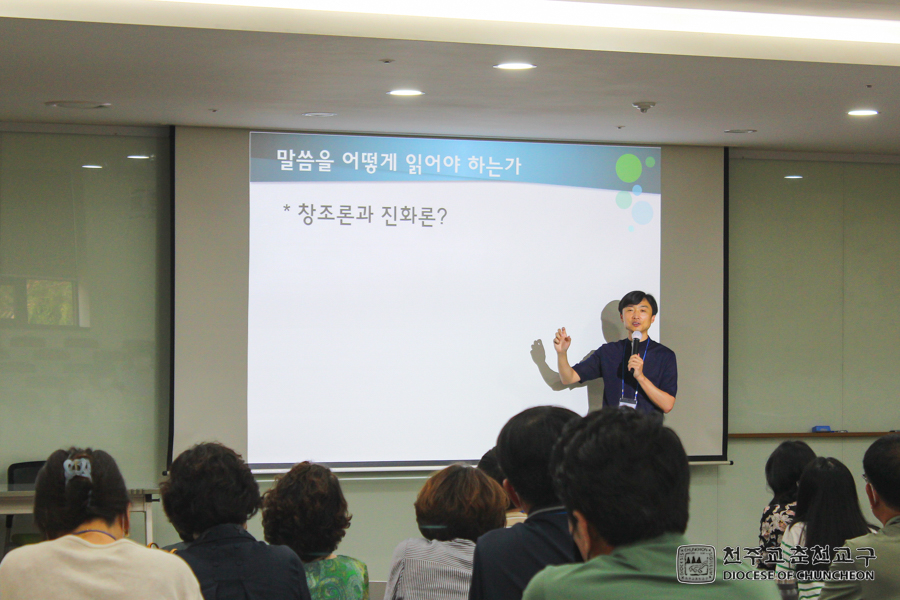 말씀을 어떻게 읽어야 하는가

* 창조론과 진화론?

천주교춘천교구
DIOCESE OF CHUNCHEON